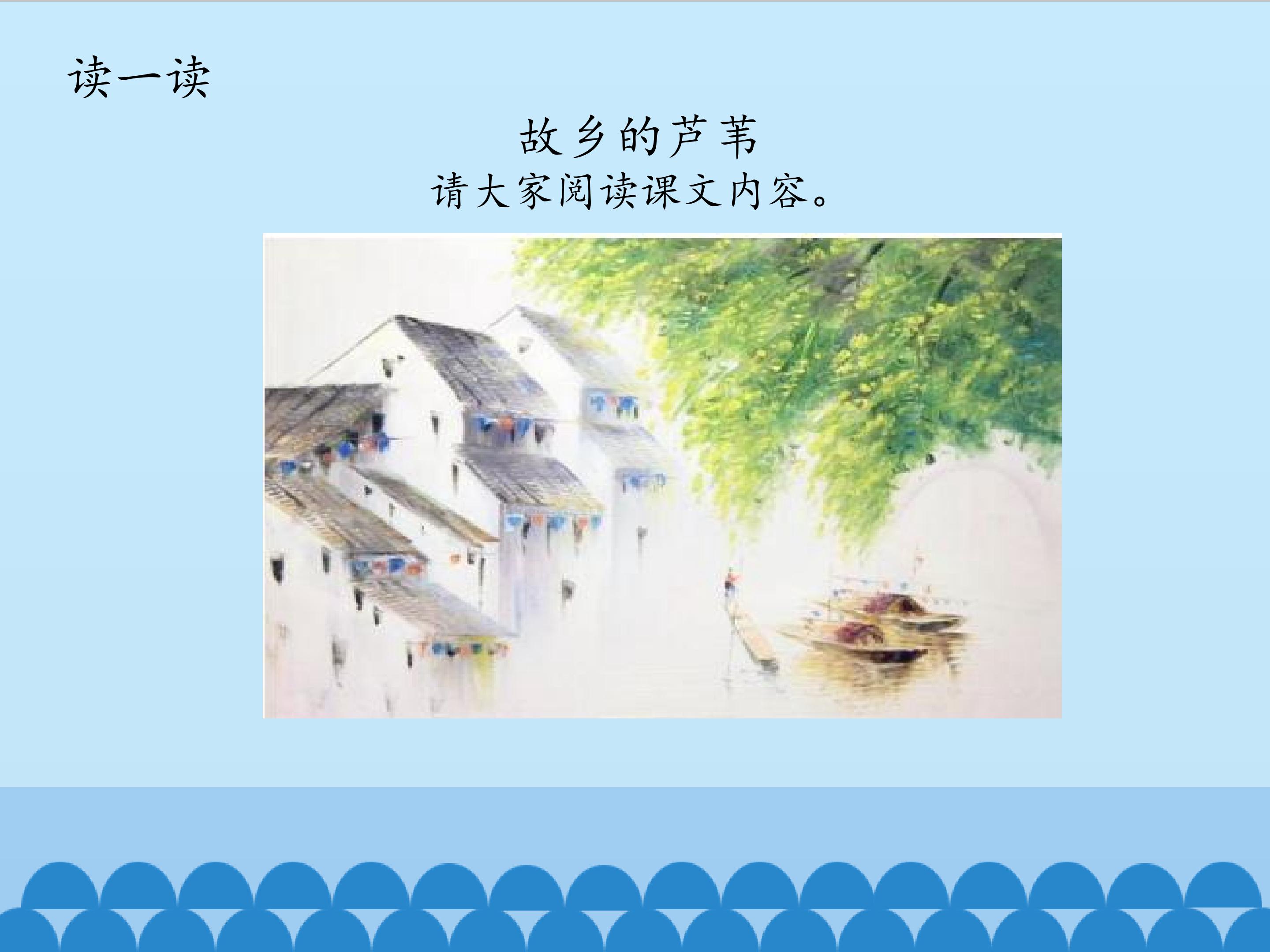 读一读

故乡的芦苇
请大家阅读课文内容。